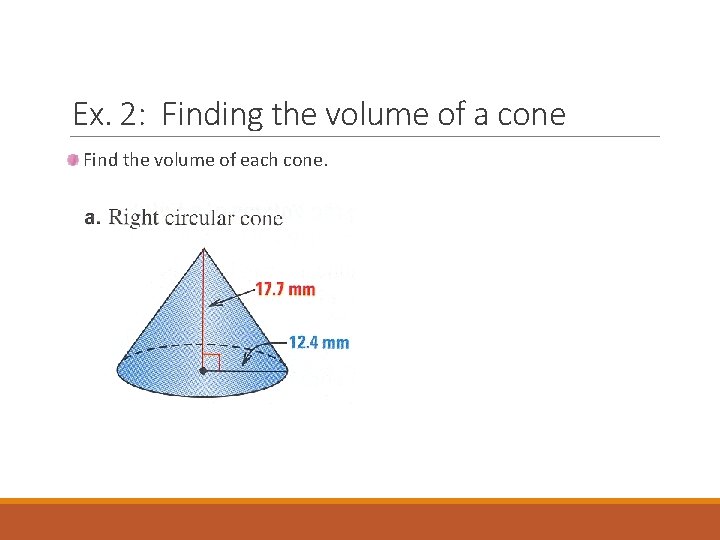 Ex. 2: Finding the volume of a cone

Find the volume of each cone.

a. Right circular cone

17.7 mm

12.4 mm